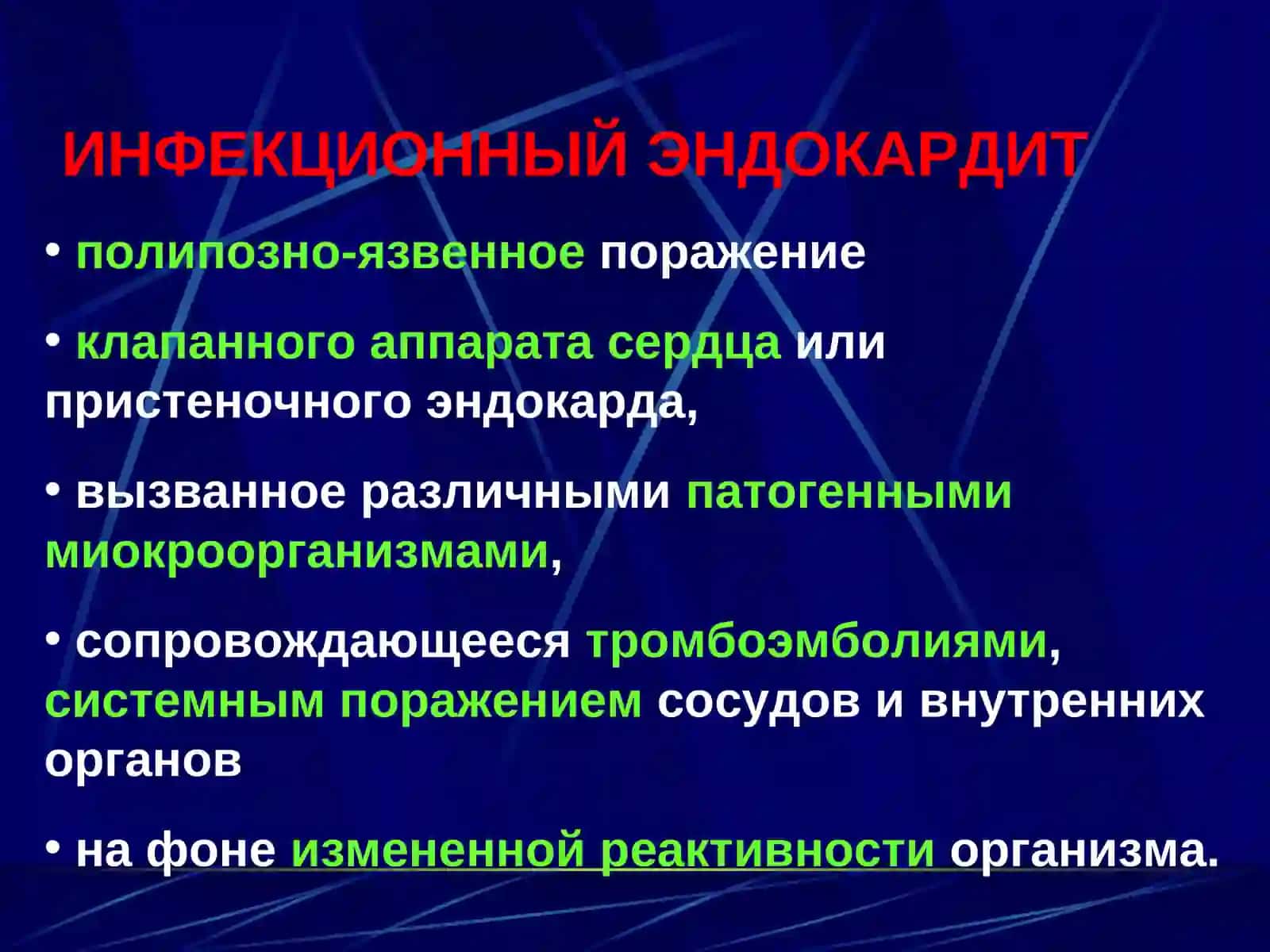 ИНФЕКЦИОННЫЙ ЭНДОКАРДИТ

• полипозно-язвенное поражение

• клапанного аппарата сердца или пристеночного эндокарда,

• вызванное различными патогенными миокроорганизмами,

• сопровождающееся тромбоэмболиями, системным поражением сосудов и внутренних органов

• на фоне измененной реактивности организма.